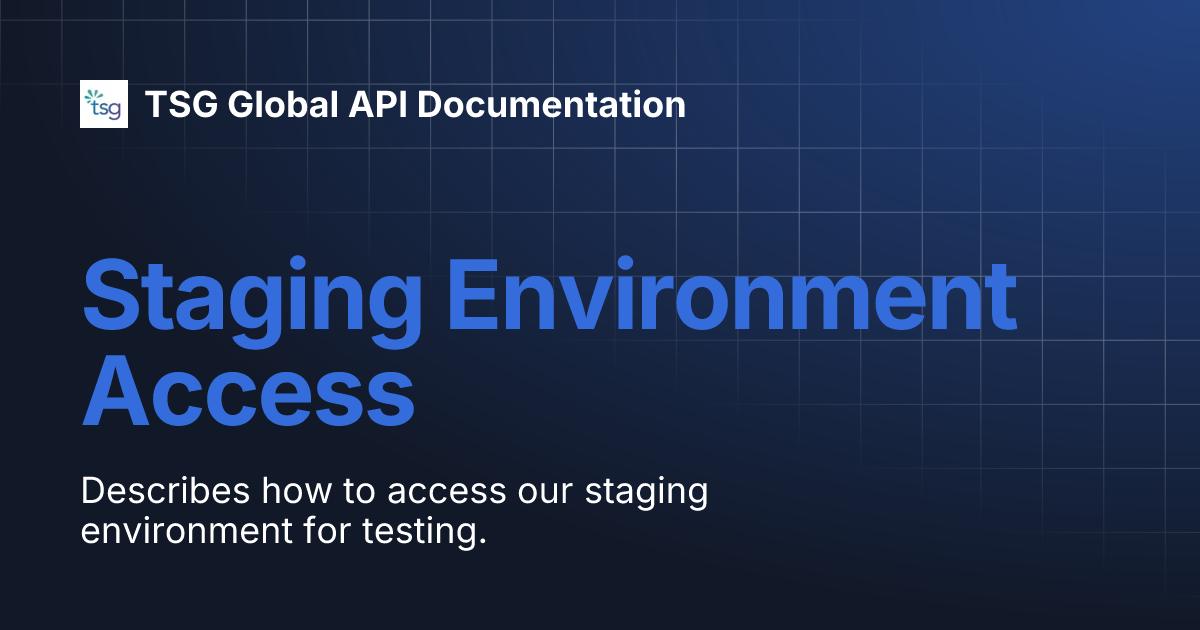 tsg TSG Global API Documentation

Staging Environment Access

Describes how to access our staging environment for testing.